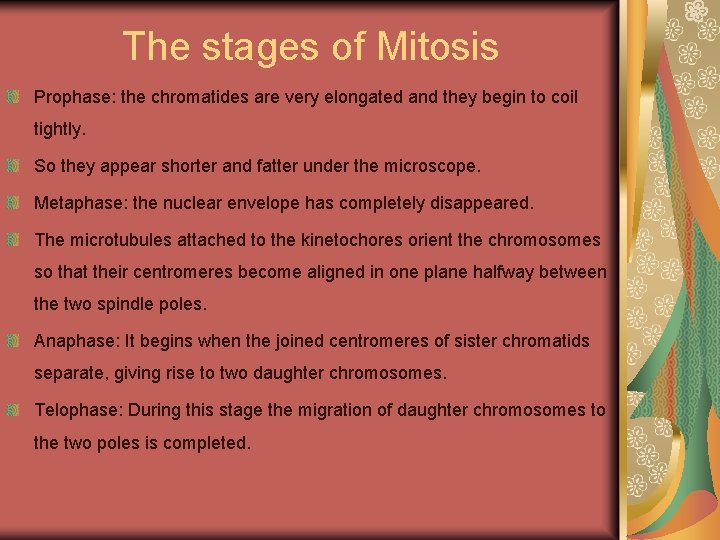 The stages of Mitosis

Prophase: the chromatides are very elongated and they begin to coil tightly.

So they appear shorter and fatter under the microscope.

Metaphase: the nuclear envelope has completely disappeared.

The microtubules attached to the kinetochores orient the chromosomes so that their centromeres become aligned in one plane halfway between the two spindle poles.

Anaphase: It begins when the joined centromeres of sister chromatids separate, giving rise to two daughter chromosomes.

Telophase: During this stage the migration of daughter chromosomes to the two poles is completed.